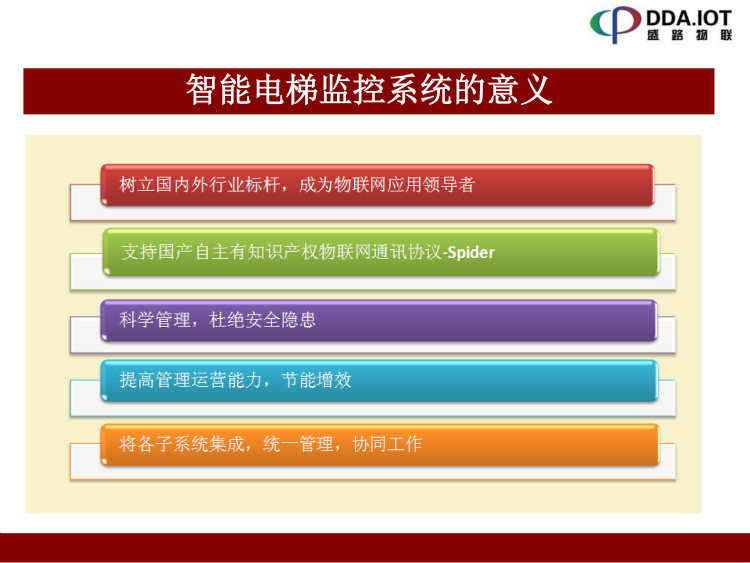 DDA.IOT
盛路物联

智能电梯监控系统的意义

树立国内外行业标杆，成为物联网应用领导者

支持国产自主有知识产权物联网通讯协议-Spider

科学管理，杜绝安全隐患

提高管理运营能力，节能增效

将各子系统集成，统一管理，协同工作